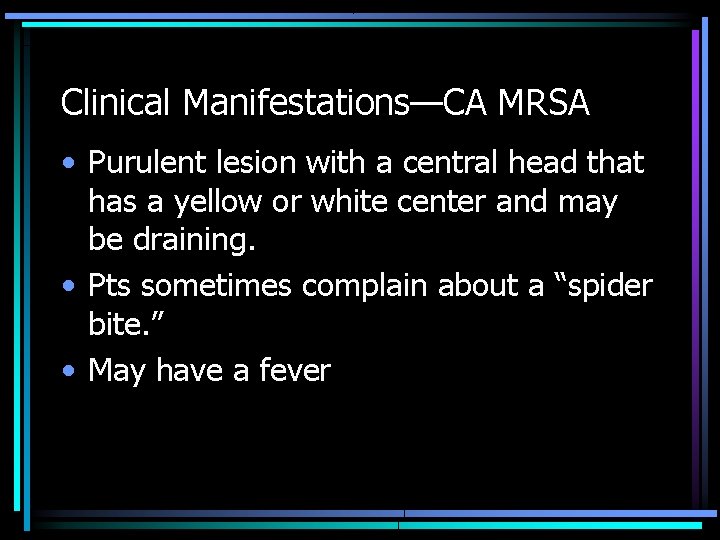 Clinical Manifestations—CA MRSA

• Purulent lesion with a central head that has a yellow or white center and may be draining.
• Pts sometimes complain about a “spider bite.”
• May have a fever